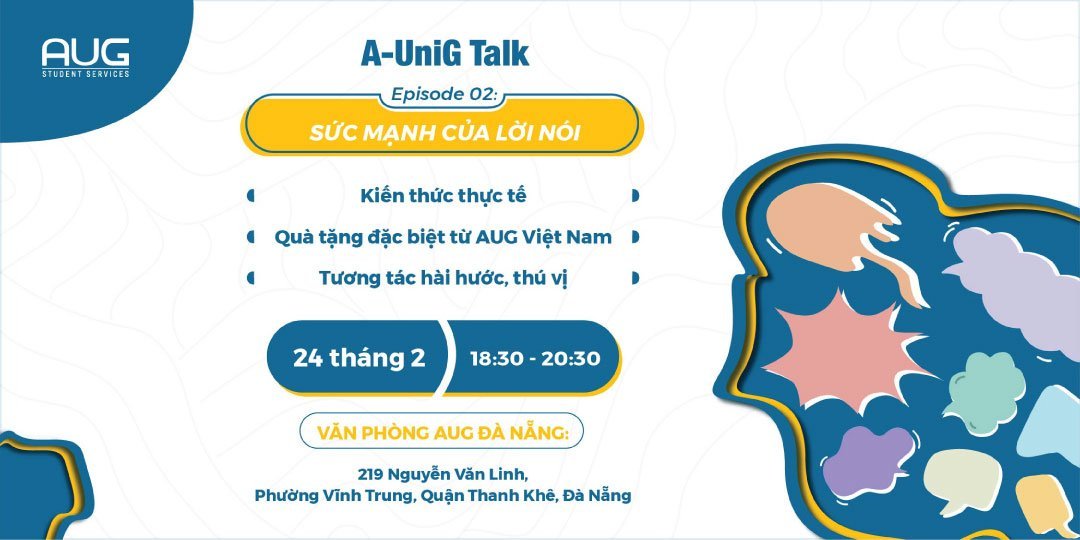 AUG
STUDENT SERVICES

A-UniG Talk

Episode 02:

SỨC MẠNH CỦA LỜI NÓI

Kiến thức thực tế

Quà tặng đặc biệt từ AUG Việt Nam

Tương tác hài hước, thú vị

24 tháng 2

18:30 - 20:30

VĂN PHÒNG AUG ĐÀ NẴNG:

219 Nguyễn Văn Linh,
Phường Vĩnh Trung, Quận Thanh Khê, Đà Nẵng